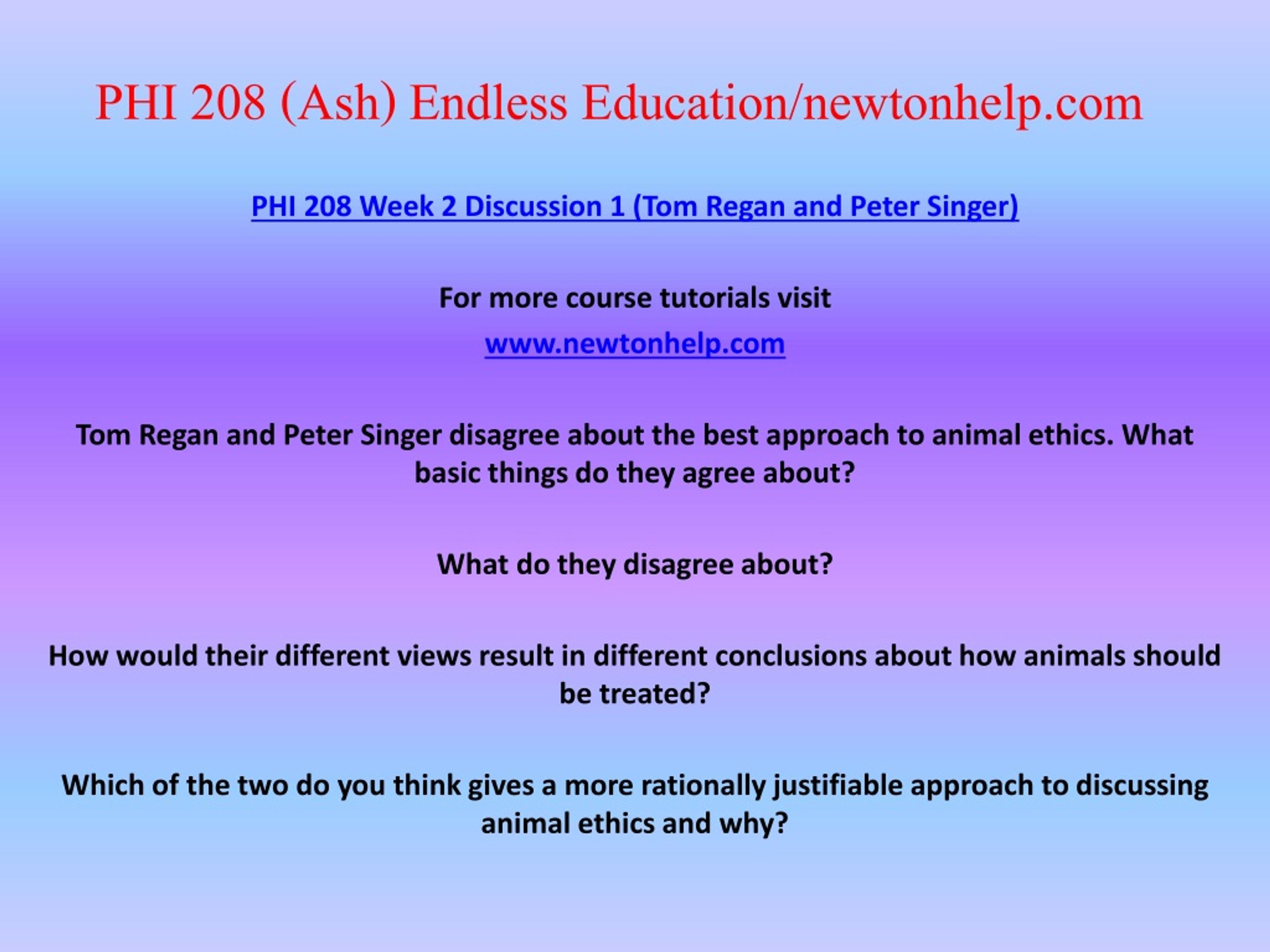 PHI 208 (Ash) Endless Education/newtonhelp.com

PHI 208 Week 2 Discussion 1 (Tom Regan and Peter Singer)

For more course tutorials visit

www.newtonhelp.com

Tom Regan and Peter Singer disagree about the best approach to animal ethics. What basic things do they agree about?

What do they disagree about?

How would their different views result in different conclusions about how animals should be treated?

Which of the two do you think gives a more rationally justifiable approach to discussing animal ethics and why?